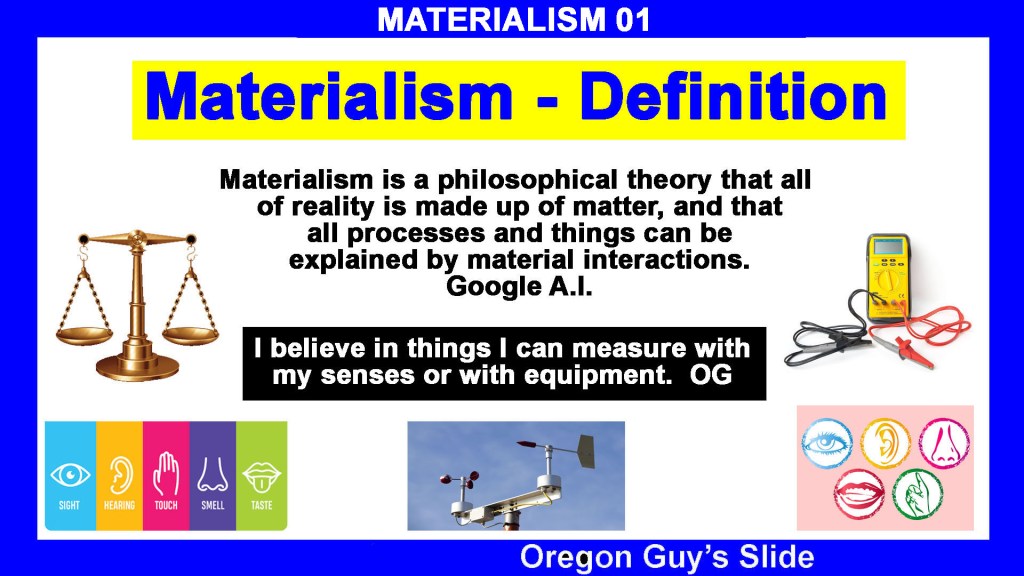 MATERIALISM 01

Materialism - Definition

Materialism is a philosophical theory that all of reality is made up of matter, and that all processes and things can be explained by material interactions. Google A.I.

I believe in things I can measure with my senses or with equipment. OG

SIGHT HEARING TOUCH SMELL TASTE

Oregon Guy's Slide